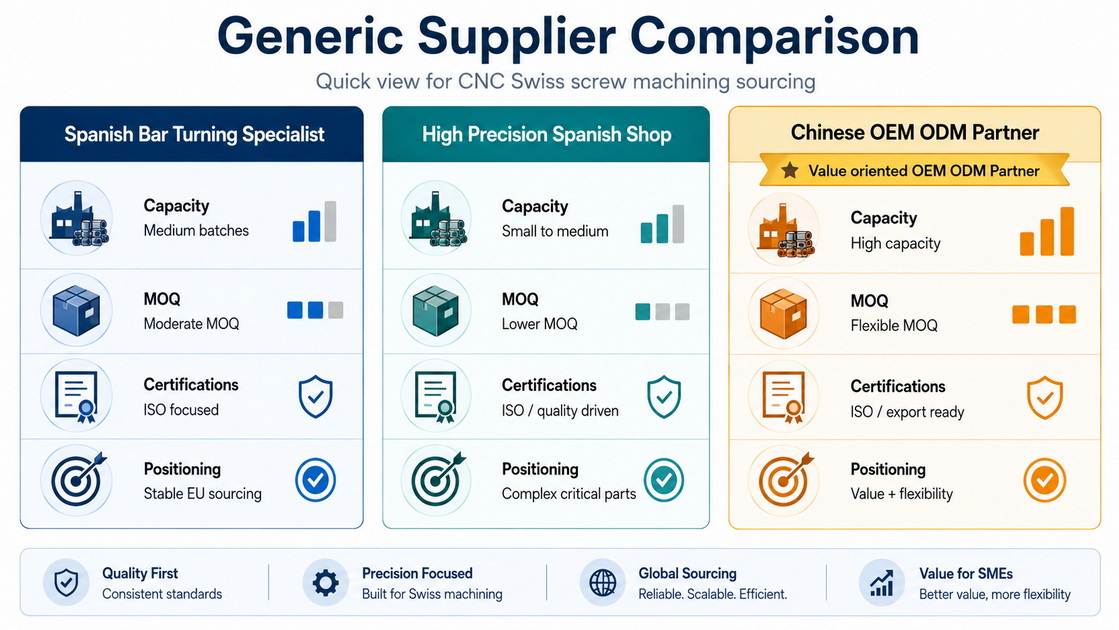 Generic Supplier Comparison

Quick view for CNC Swiss screw machining sourcing

Spanish Bar Turning Specialist

Capacity
Medium batches

MOQ
Moderate MOQ

Certifications
ISO focused

Positioning
Stable EU sourcing

High Precision Spanish Shop

Capacity
Small to medium

MOQ
Lower MOQ

Certifications
ISO / quality driven

Positioning
Complex critical parts

Chinese OEM ODM Partner

Value oriented OEM ODM Partner

Capacity
High capacity

MOQ
Flexible MOQ

Certifications
ISO / export ready

Positioning
Value + flexibility

Quality First
Consistent standards

Precision Focused
Built for Swiss machining

Global Sourcing
Reliable. Scalable. Efficient.

Value for SMEs
Better value, more flexibility